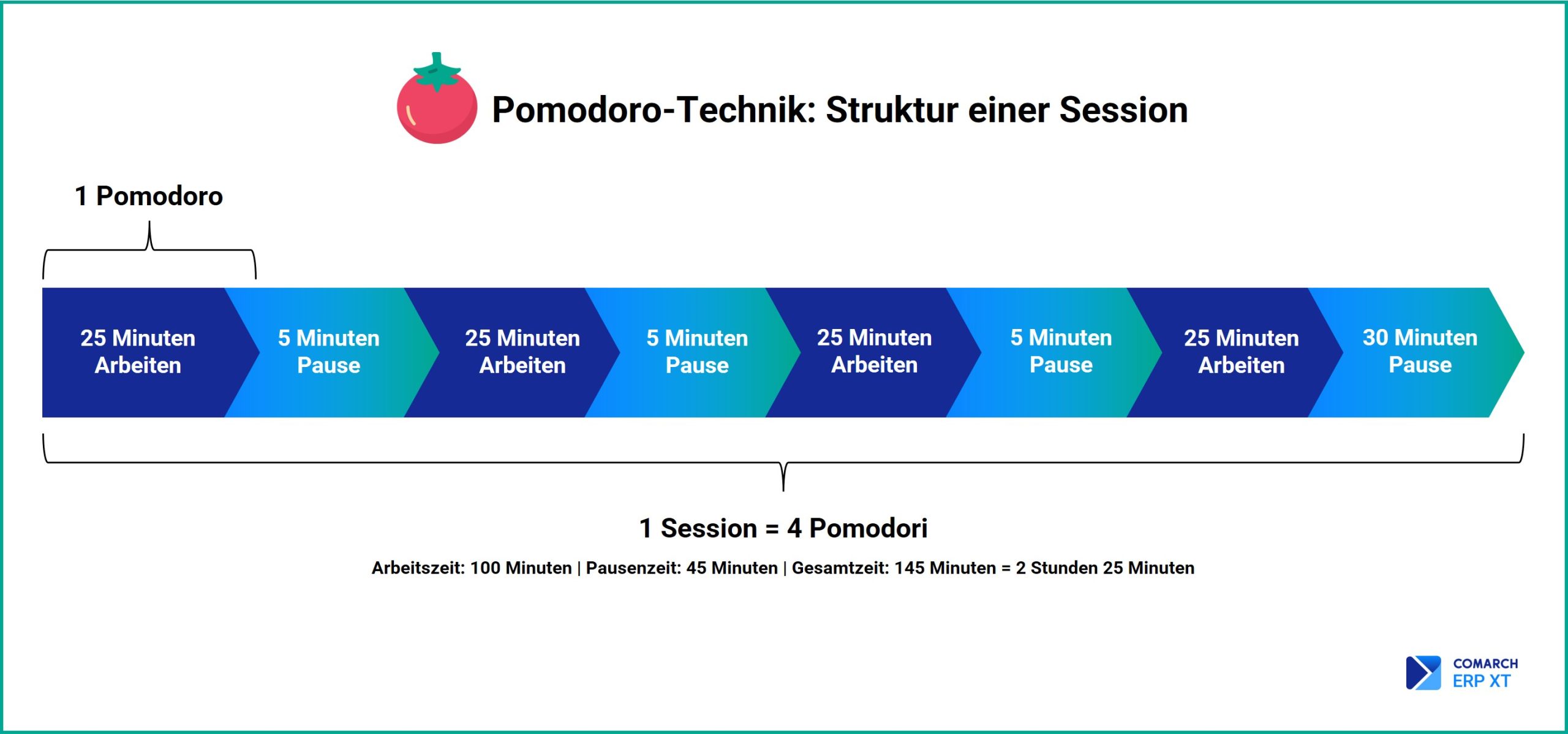 Pomodoro-Technik: Struktur einer Session

1 Pomodoro

25 Minuten Arbeiten

5 Minuten Pause

25 Minuten Arbeiten

5 Minuten Pause

25 Minuten Arbeiten

5 Minuten Pause

25 Minuten Arbeiten

30 Minuten Pause

1 Session = 4 Pomodori

Arbeitszeit: 100 Minuten | Pausenzeit: 45 Minuten | Gesamtzeit: 145 Minuten = 2 Stunden 25 Minuten

COMARCH
ERP XT